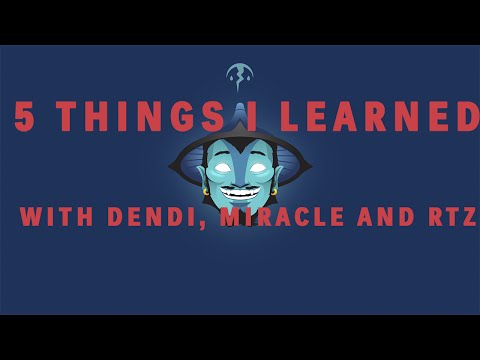 5 THINGS I LEARNED

WITH DENDI, MIRACLE AND RTZ